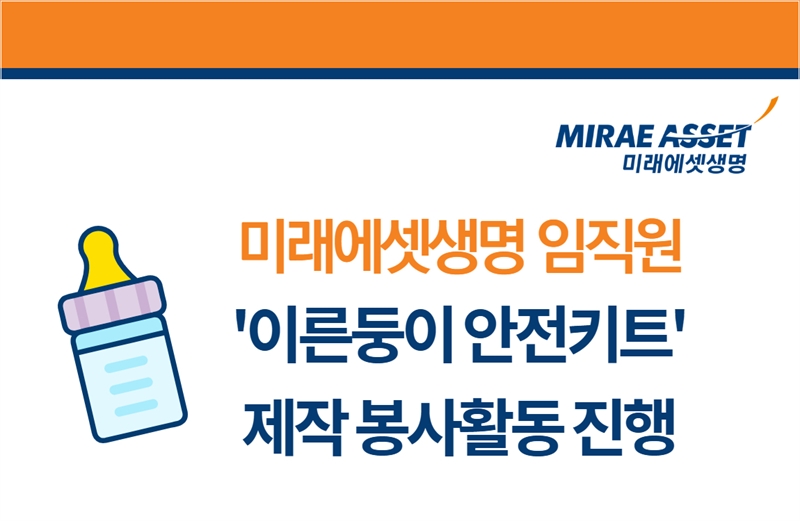 MIRAE ASSET
미래에셋생명

미래에셋생명 임직원
'이른둥이 안전키트'
제작 봉사활동 진행